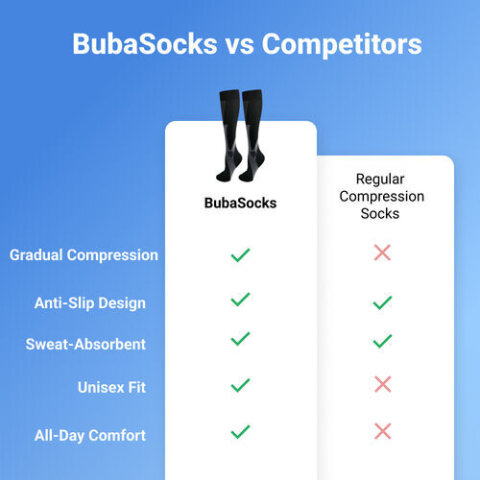 BubaSocks vs Competitors

| | BubaSocks | Regular Compression Socks |
|---|---|---|
| Gradual Compression | ✓ | ✗ |
| Anti-Slip Design | ✓ | ✓ |
| Sweat-Absorbent | ✓ | ✓ |
| Unisex Fit | ✓ | ✗ |
| All-Day Comfort | ✓ | ✗ |